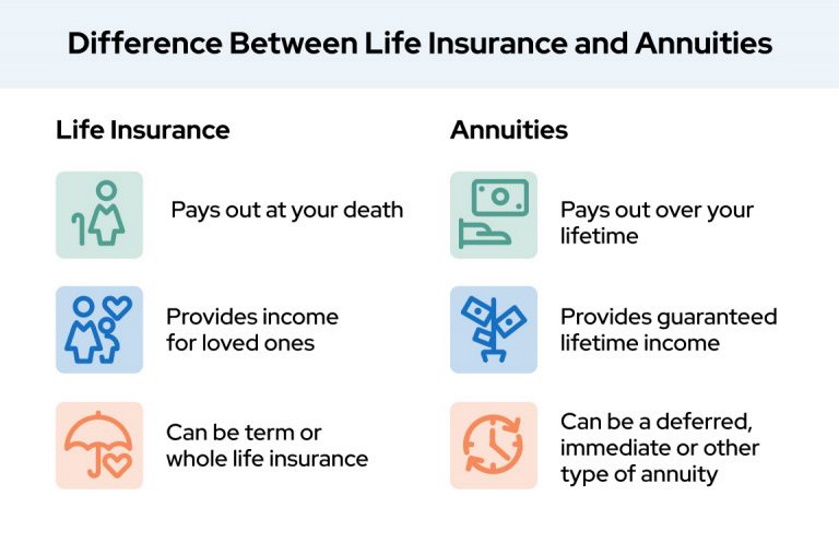 Difference Between Life Insurance and Annuities

Life Insurance

Pays out at your death

Provides income for loved ones

Can be term or whole life insurance

Annuities

Pays out over your lifetime

Provides guaranteed lifetime income

Can be a deferred, immediate or other type of annuity